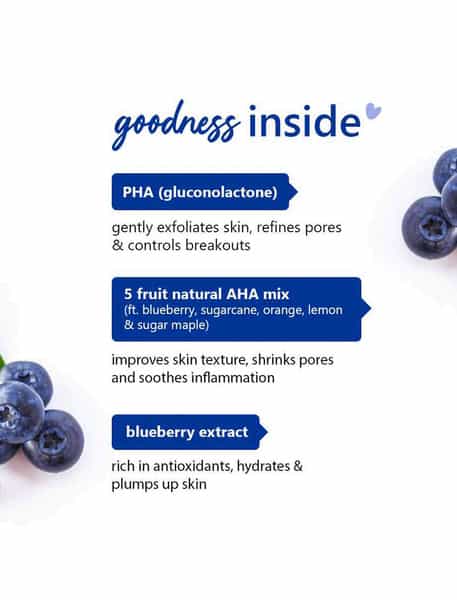 goodness inside

PHA (gluconolactone)

gently exfoliates skin, refines pores & controls breakouts

5 fruit natural AHA mix
(ft. blueberry, sugarcane, orange, lemon & sugar maple)

improves skin texture, shrinks pores and soothes inflammation

blueberry extract

rich in antioxidants, hydrates & plumps up skin